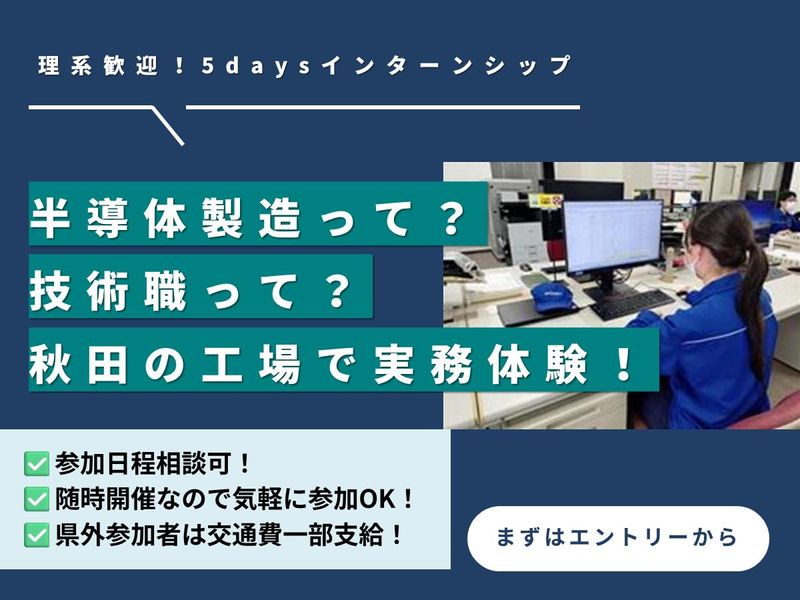 理系歓迎！5daysインターンシップ

半導体製造って？
技術職って？
秋田の工場で実務体験！

✅参加日程相談可！
✅随時開催なので気軽に参加OK！
✅県外参加者は交通費一部支給！

まずはエントリーから